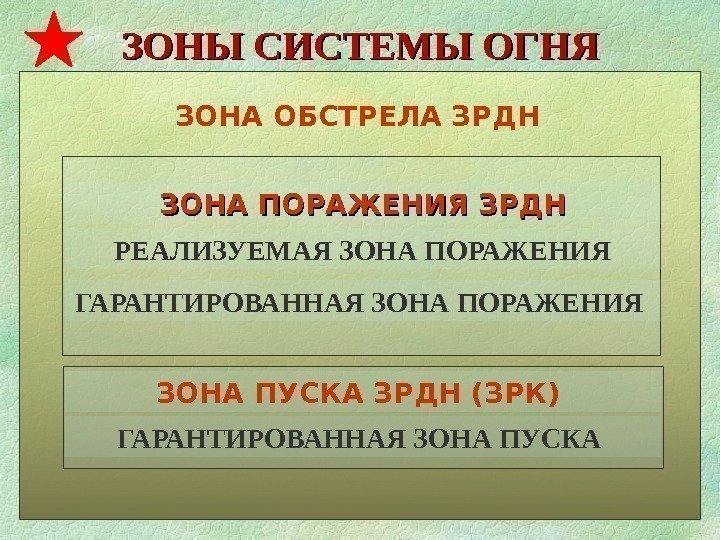 ЗОНЫ СИСТЕМЫ ОГНЯ

ЗОНА ОБСТРЕЛА ЗРДН

ЗОНА ПОРАЖЕНИЯ ЗРДН

РЕАЛИЗУЕМАЯ ЗОНА ПОРАЖЕНИЯ

ГАРАНТИРОВАННАЯ ЗОНА ПОРАЖЕНИЯ

ЗОНА ПУСКА ЗРДН (ЗРК)

ГАРАНТИРОВАННАЯ ЗОНА ПУСКА